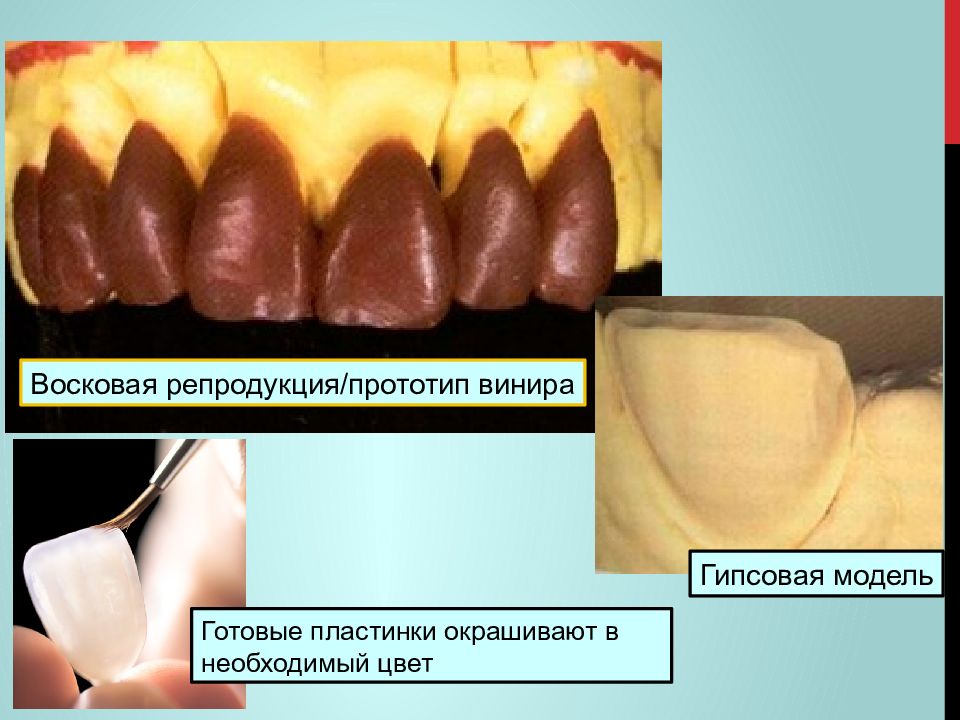 Восковая репродукция/прототип винира

Гипсовая модель

Готовые пластинки окрашивают в необходимый цвет